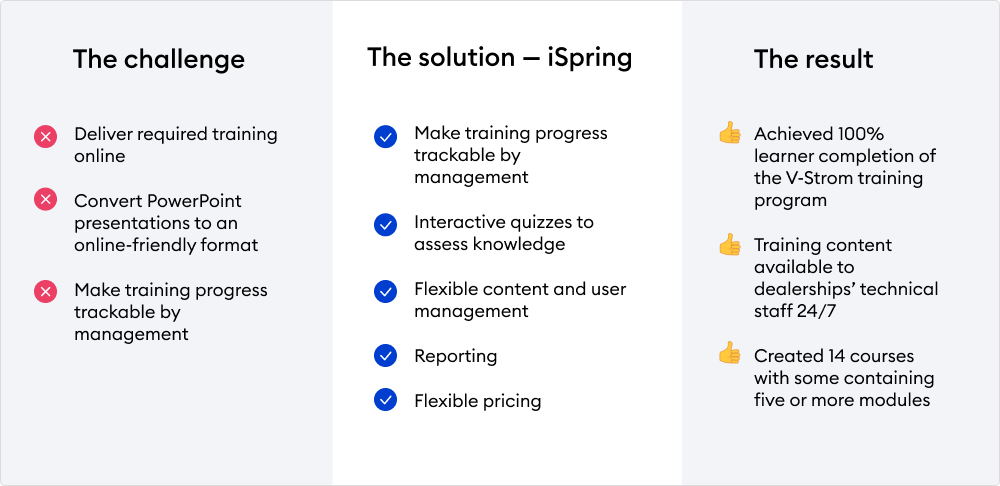 The challenge

Deliver required training online

Convert PowerPoint presentations to an online-friendly format

Make training progress trackable by management

The solution — iSpring

Make training progress trackable by management

Interactive quizzes to assess knowledge

Flexible content and user management

Reporting

Flexible pricing

The result

Achieved 100% learner completion of the V-Strom training program

Training content available to dealerships' technical staff 24/7

Created 14 courses with some containing five or more modules